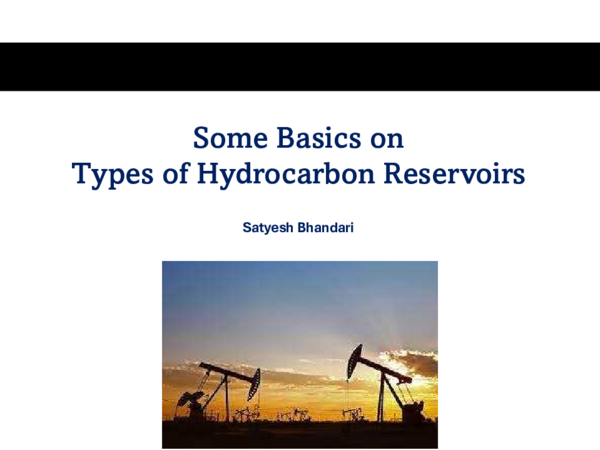 Some Basics on
Types of Hydrocarbon Reservoirs

Satyesh Bhandari